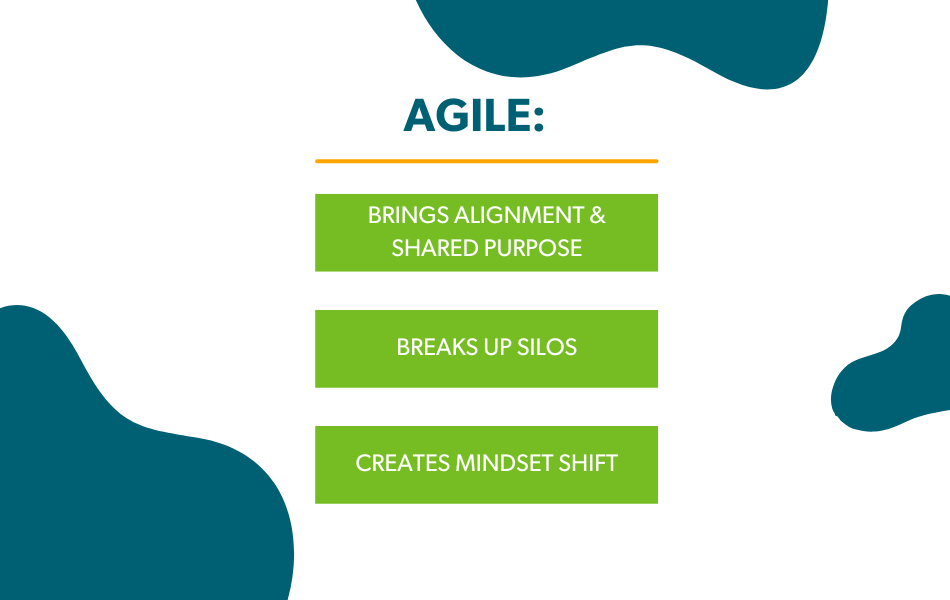 AGILE:

BRINGS ALIGNMENT & SHARED PURPOSE

BREAKS UP SILOS

CREATES MINDSET SHIFT